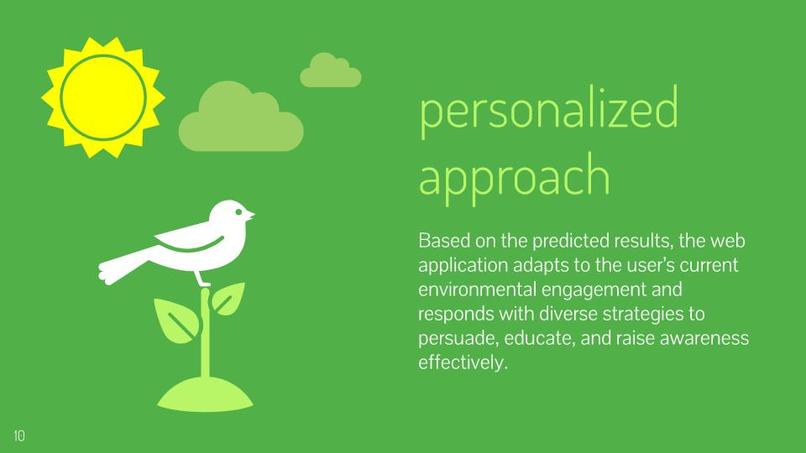 personalized approach

Based on the predicted results, the web application adapts to the user's current environmental engagement and responds with diverse strategies to persuade, educate, and raise awareness effectively.

10